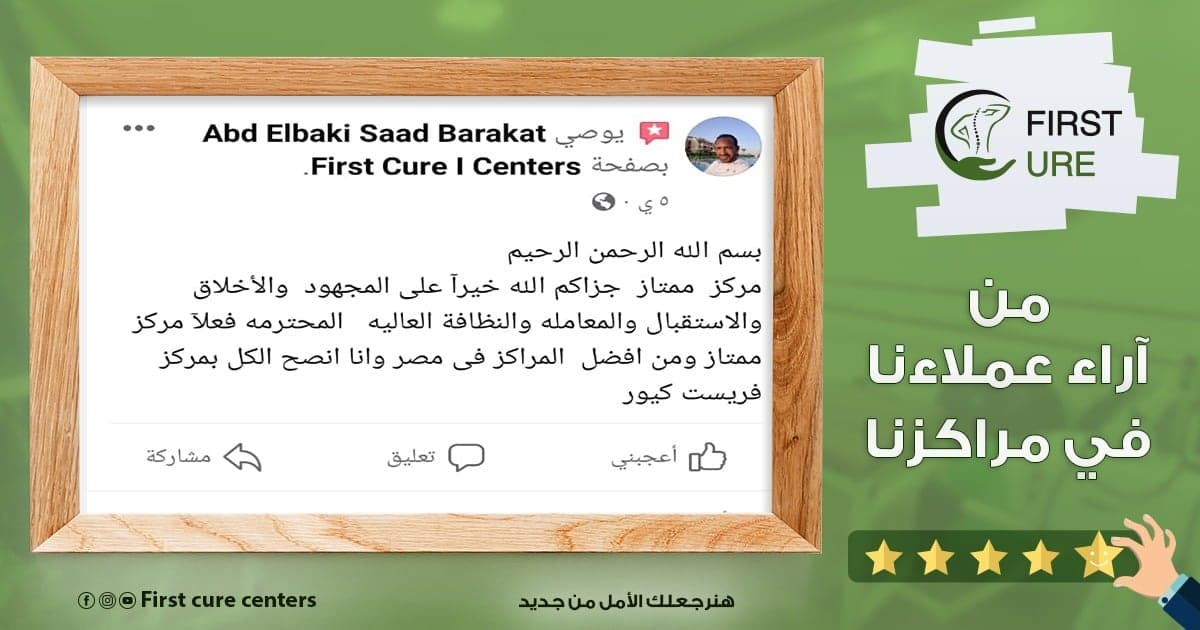 Abd Elbaki Saad Barakat يوصي بصفحة First Cure I Centers.

٥ ي ·

بسم الله الرحمن الرحيم
مركز ممتاز جزاكم الله خيرآ على المجهود والأخلاق والاستقبال والمعامله والنظافة العاليه المحترمه فعلآ مركز ممتاز ومن افضل المراكز فى مصر وانا انصح الكل بمركز فريست كيور

أعجبني تعليق مشاركة

FIRST CURE

من
آراء عملاءنا
في مراكزنا

First cure centers

هنرجعلك الأمل من جديد